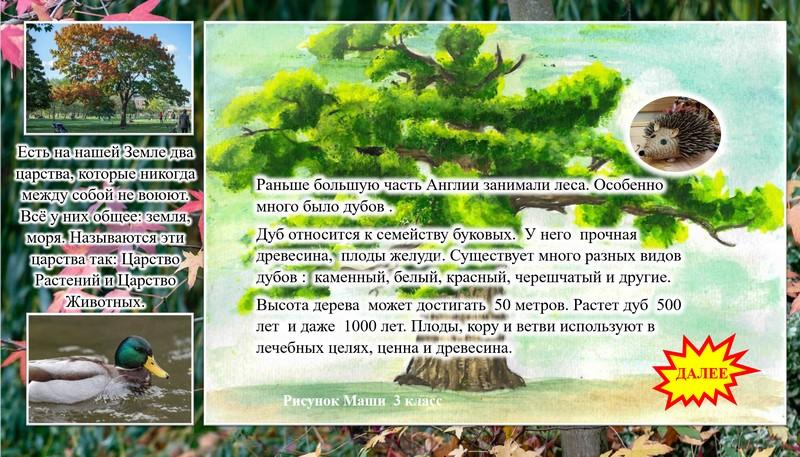 Есть на нашей Земле два царства, которые никогда между собой не воюют. Всё у них общее: земля, моря. Называются эти царства так: Царство Растений и Царство Животных.

Раньше большую часть Англии занимали леса. Особенно много было дубов .

Дуб относится к семейству буковых. У него прочная древесина, плоды желуди. Существует много разных видов дубов : каменный, белый, красный, черешчатый и другие.

Высота дерева может достигать 50 метров. Растет дуб 500 лет и даже 1000 лет. Плоды, кору и ветви используют в лечебных целях, ценна и древесина.

ДАЛЕЕ

Рисунок Маши 3 класс